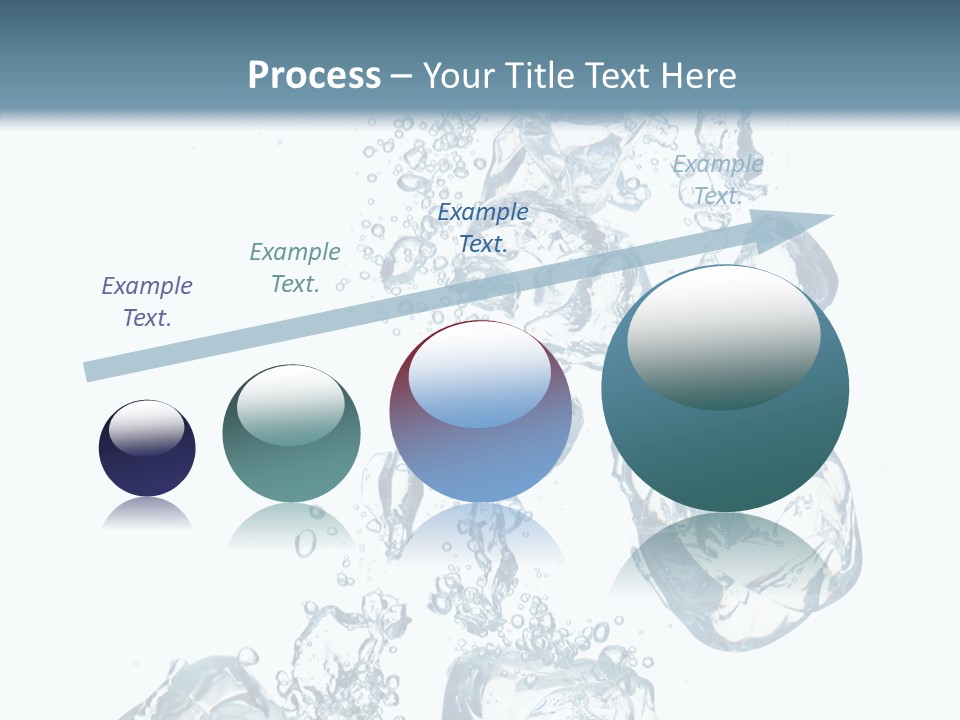 Process – Your Title Text Here

Example Text.

Example Text.

Example Text.

Example Text.